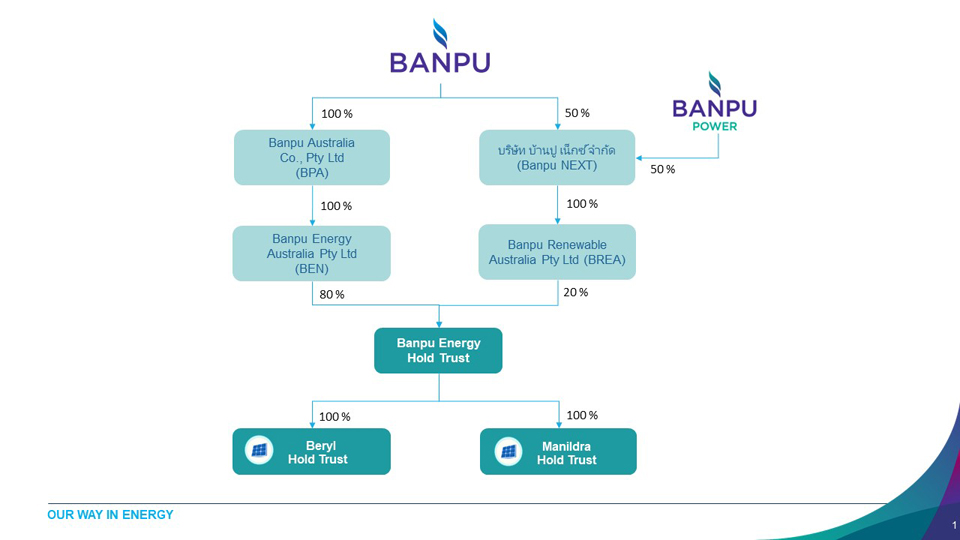 BANPU

BANPU
POWER

100 %

50 %

Banpu Australia Co., Pty Ltd (BPA)

บริษัท บ้านปู เน็กซ์ จำกัด (Banpu NEXT)

50 %

100 %

100 %

Banpu Energy Australia Pty Ltd (BEN)

Banpu Renewable Australia Pty Ltd (BREA)

80 %

20 %

Banpu Energy Hold Trust

100 %

100 %

Beryl Hold Trust

Manildra Hold Trust

OUR WAY IN ENERGY

1